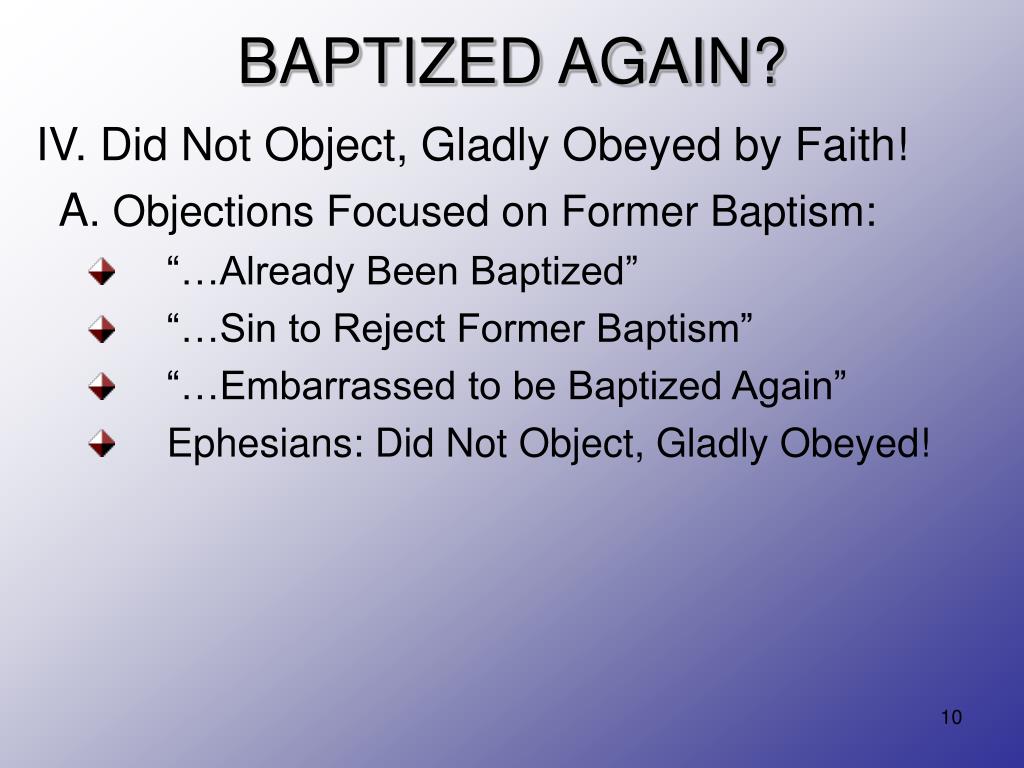 BAPTIZED AGAIN?

IV. Did Not Object, Gladly Obeyed by Faith!

A. Objections Focused on Former Baptism:

“…Already Been Baptized”

“…Sin to Reject Former Baptism”

“…Embarrassed to be Baptized Again”

Ephesians: Did Not Object, Gladly Obeyed!

10